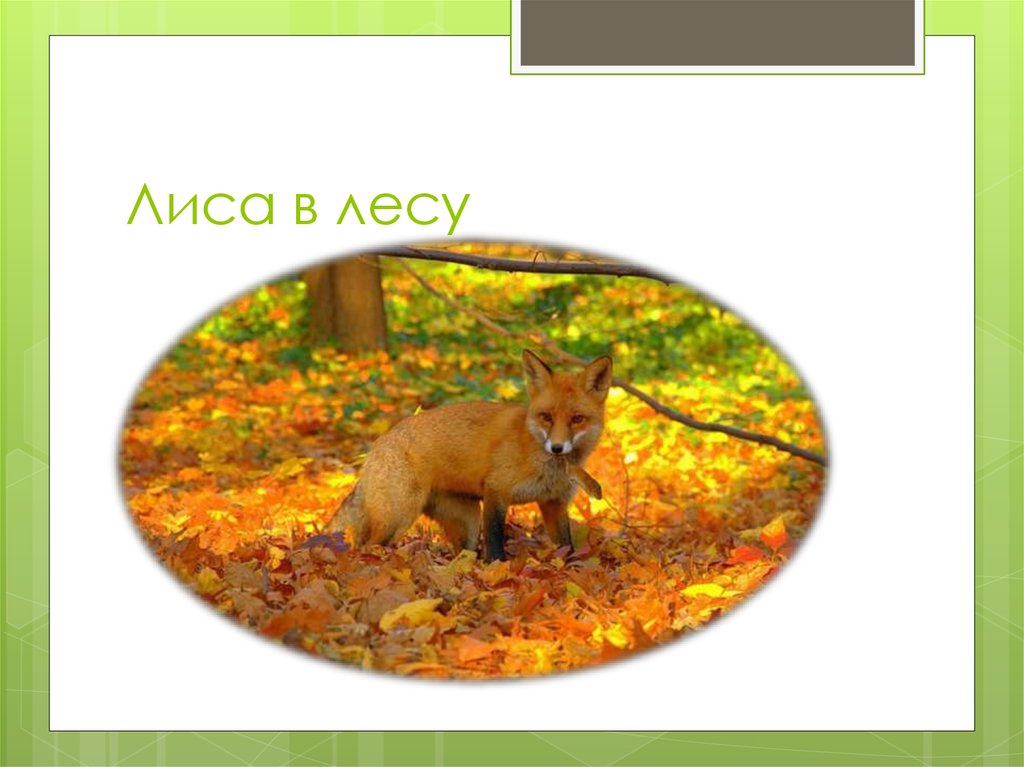 Лиса в лесу